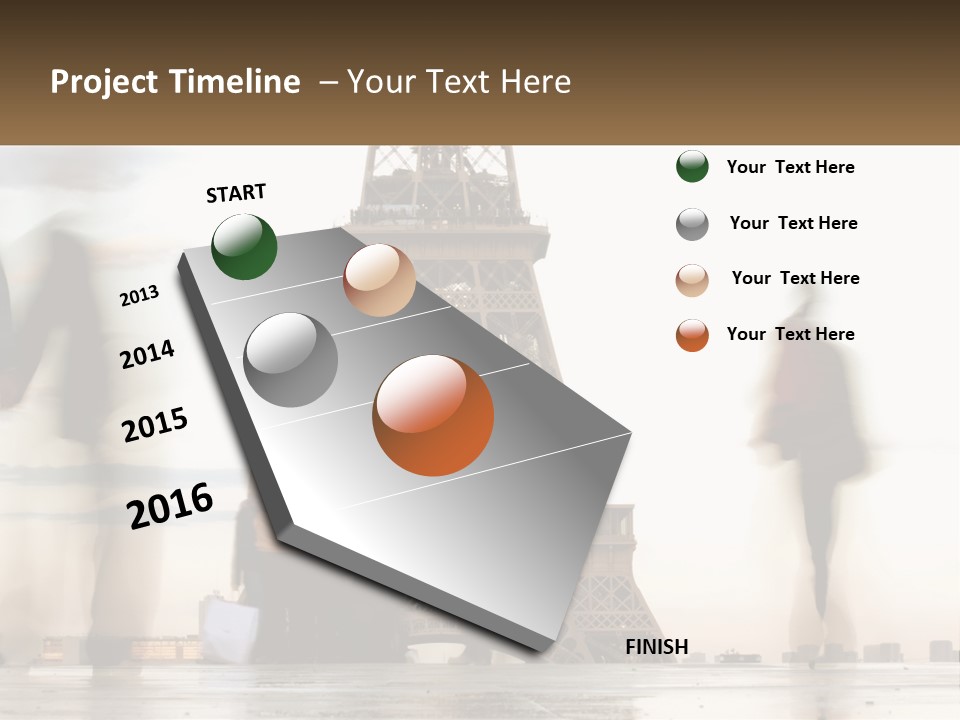 Project Timeline – Your Text Here

START

2013

2014

2015

2016

FINISH

Your Text Here

Your Text Here

Your Text Here

Your Text Here